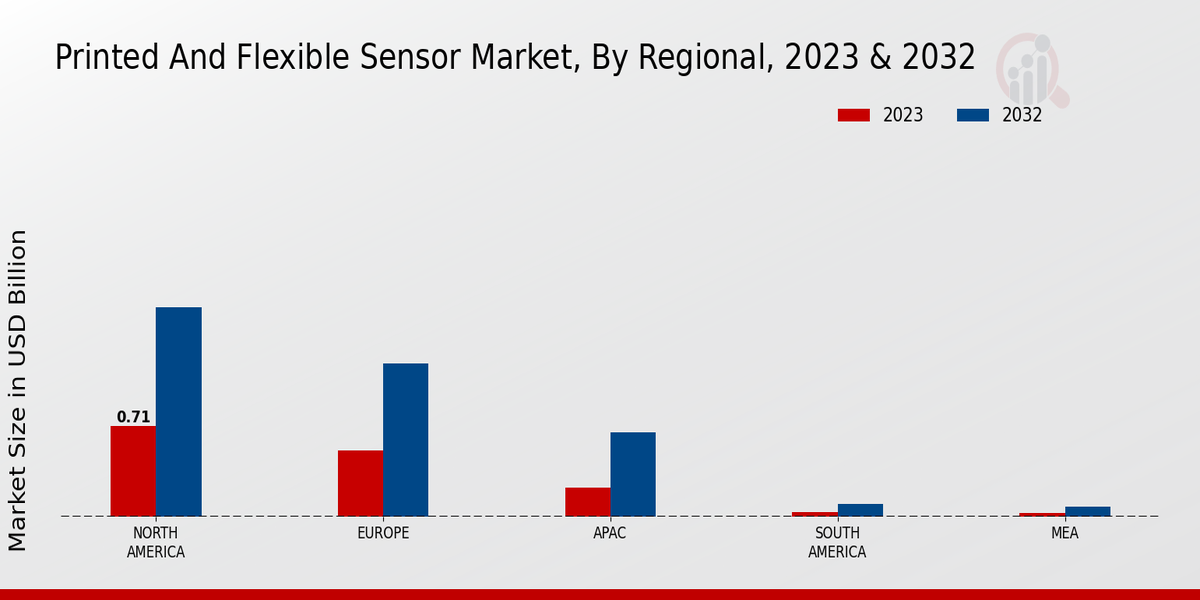 Printed And Flexible Sensor Market, By Regional, 2023 & 2032

2023 2032

Market Size in USD Billion

0.71

NORTH AMERICA

EUROPE

APAC

SOUTH AMERICA

MEA